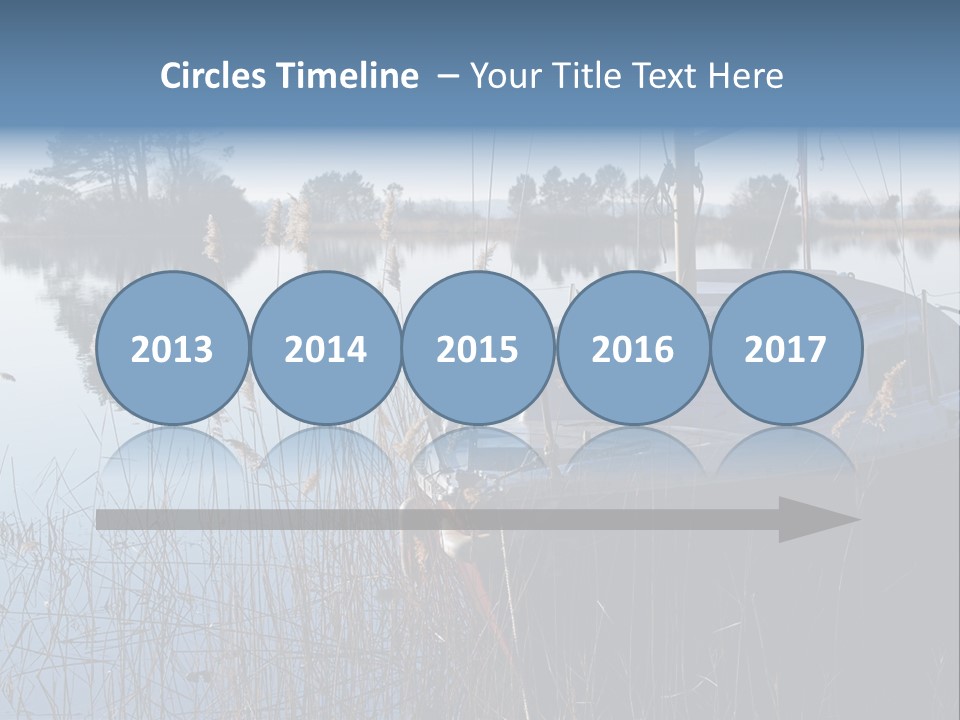 Circles Timeline – Your Title Text Here

2013 2014 2015 2016 2017